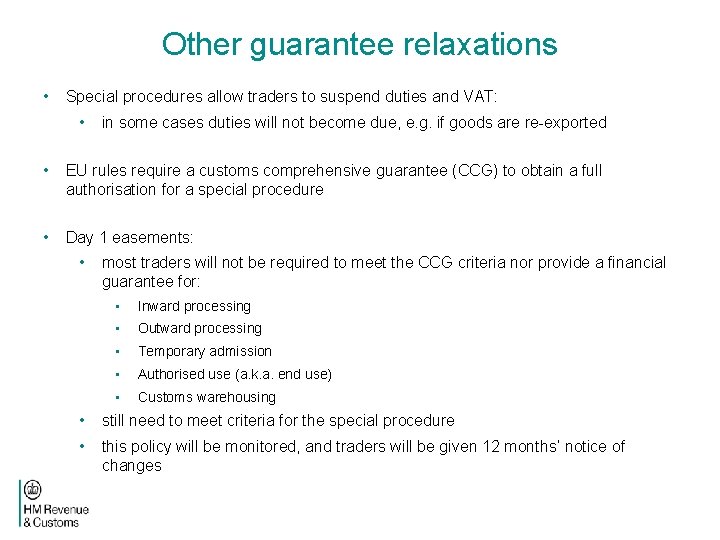 Other guarantee relaxations

• Special procedures allow traders to suspend duties and VAT:
  • in some cases duties will not become due, e.g. if goods are re-exported

• EU rules require a customs comprehensive guarantee (CCG) to obtain a full authorisation for a special procedure

• Day 1 easements:
  • most traders will not be required to meet the CCG criteria nor provide a financial guarantee for:
    • Inward processing
    • Outward processing
    • Temporary admission
    • Authorised use (a.k.a. end use)
    • Customs warehousing
  • still need to meet criteria for the special procedure
  • this policy will be monitored, and traders will be given 12 months' notice of changes

HM Revenue
& Customs